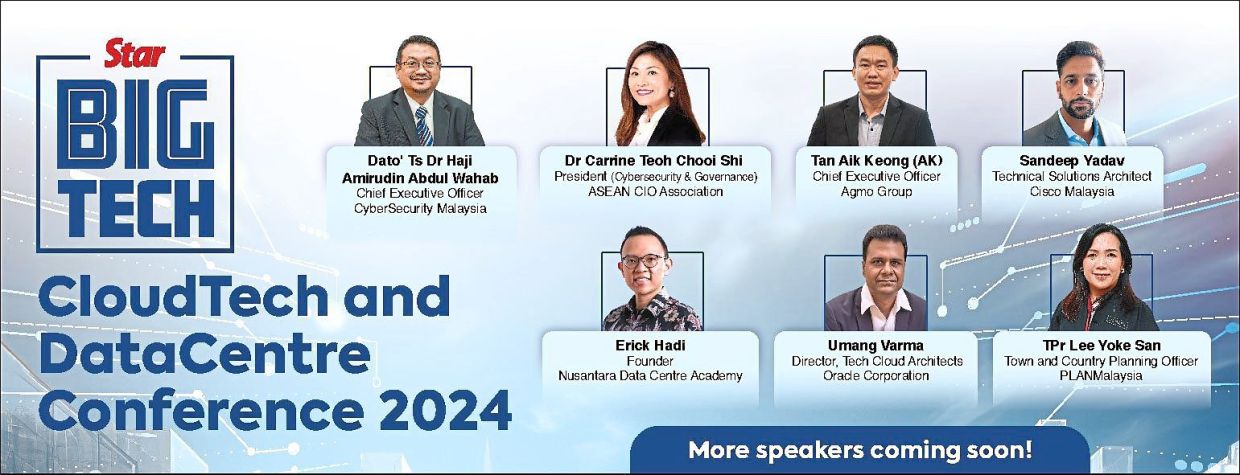 Star BIG TECH

CloudTech and DataCentre Conference 2024

Dato' Ts Dr Haji Amirudin Abdul Wahab
Chief Executive Officer
CyberSecurity Malaysia

Dr Carrine Teoh Chooi Shi
President (Cybersecurity & Governance)
ASEAN CIO Association

Tan Aik Keong (AK)
Chief Executive Officer
Agmo Group

Sandeep Yadav
Technical Solutions Architect
Cisco Malaysia

Erick Hadi
Founder
Nusantara Data Centre Academy

Umang Varma
Director, Tech Cloud Architects
Oracle Corporation

TPr Lee Yoke San
Town and Country Planning Officer
PLANMalaysia

More speakers coming soon!